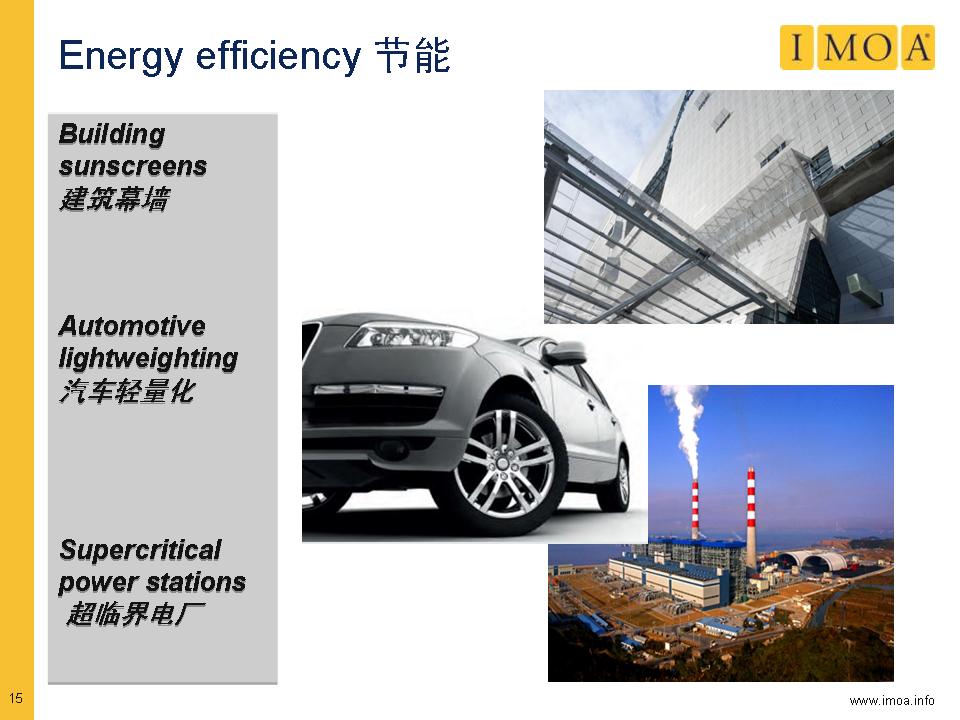 Energy efficiency 节能

IMOA

Building sunscreens
建筑幕墙

Automotive lightweighting
汽车轻量化

Supercritical power stations
超临界电厂

15

www.imoa.info